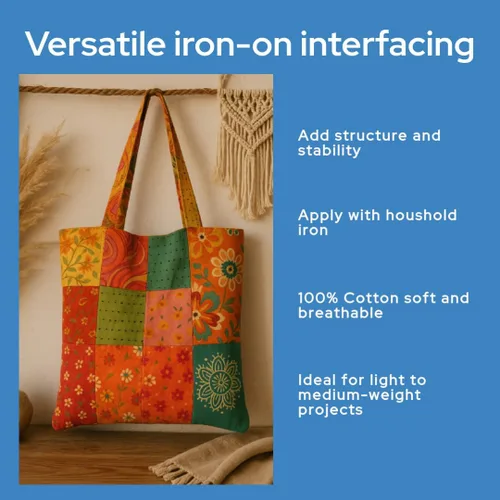 Versatile iron-on interfacing

Add structure and stability

Apply with houshold iron

100% Cotton soft and breathable

Ideal for light to medium-weight projects